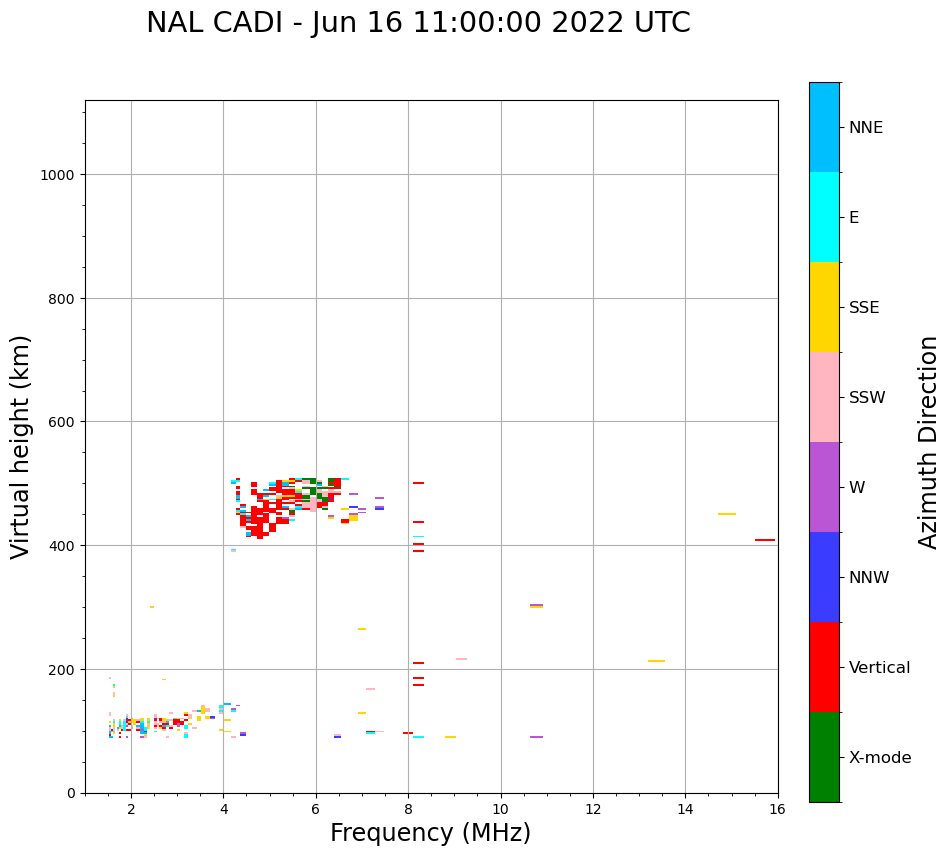 NAL CADI - Jun 16 11:00:00 2022 UTC

Virtual height (km)

1000
800
600
400
200
0

2
4
6
8
10
12
14
16

Frequency (MHz)

NNE
E
SSE
SSW
W
NNW
Vertical
X-mode

Azimuth Direction